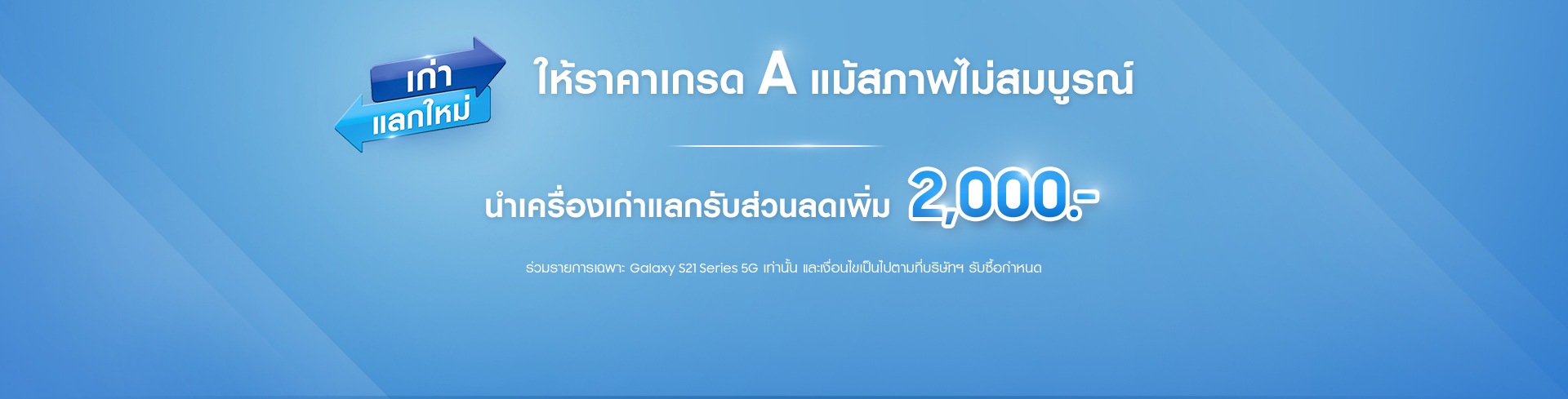 เก่า
แลกใหม่

ให้ราคาเกรด A แม้สภาพไม่สมบูรณ์

นำเครื่องเก่าแลกรับส่วนลดเพิ่ม 2,000.-

ร่วมรายการเฉพาะ Galaxy S21 Series 5G เท่านั้น และเงื่อนไขเป็นไปตามที่บริษัทฯ รับซื้อกำหนด